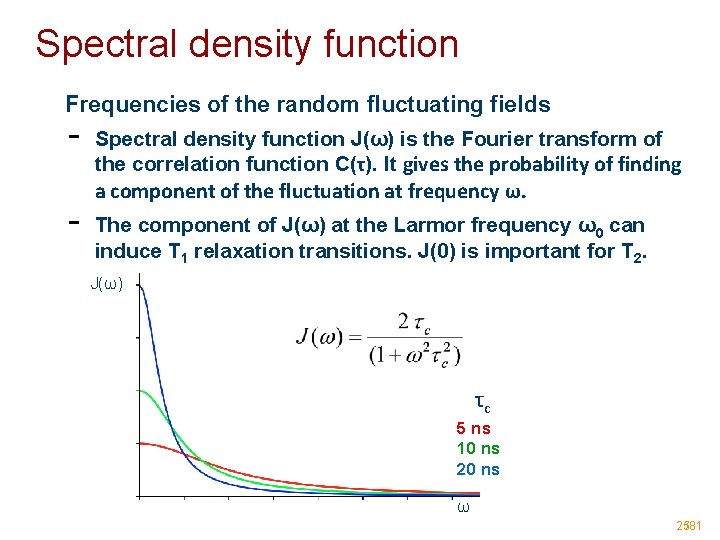 Spectral density function

Frequencies of the random fluctuating fields

- Spectral density function J(ω) is the Fourier transform of the correlation function C(τ). It gives the probability of finding a component of the fluctuation at frequency ω.

- The component of J(ω) at the Larmor frequency $\omega_0$ can induce $T_1$ relaxation transitions. J(0) is important for $T_2$.

J(ω)

$J(\omega) = \frac{2\tau_c}{(1+\omega^2\tau_c^2)}$

$\tau_c$
5 ns
10 ns
20 ns

ω

2581